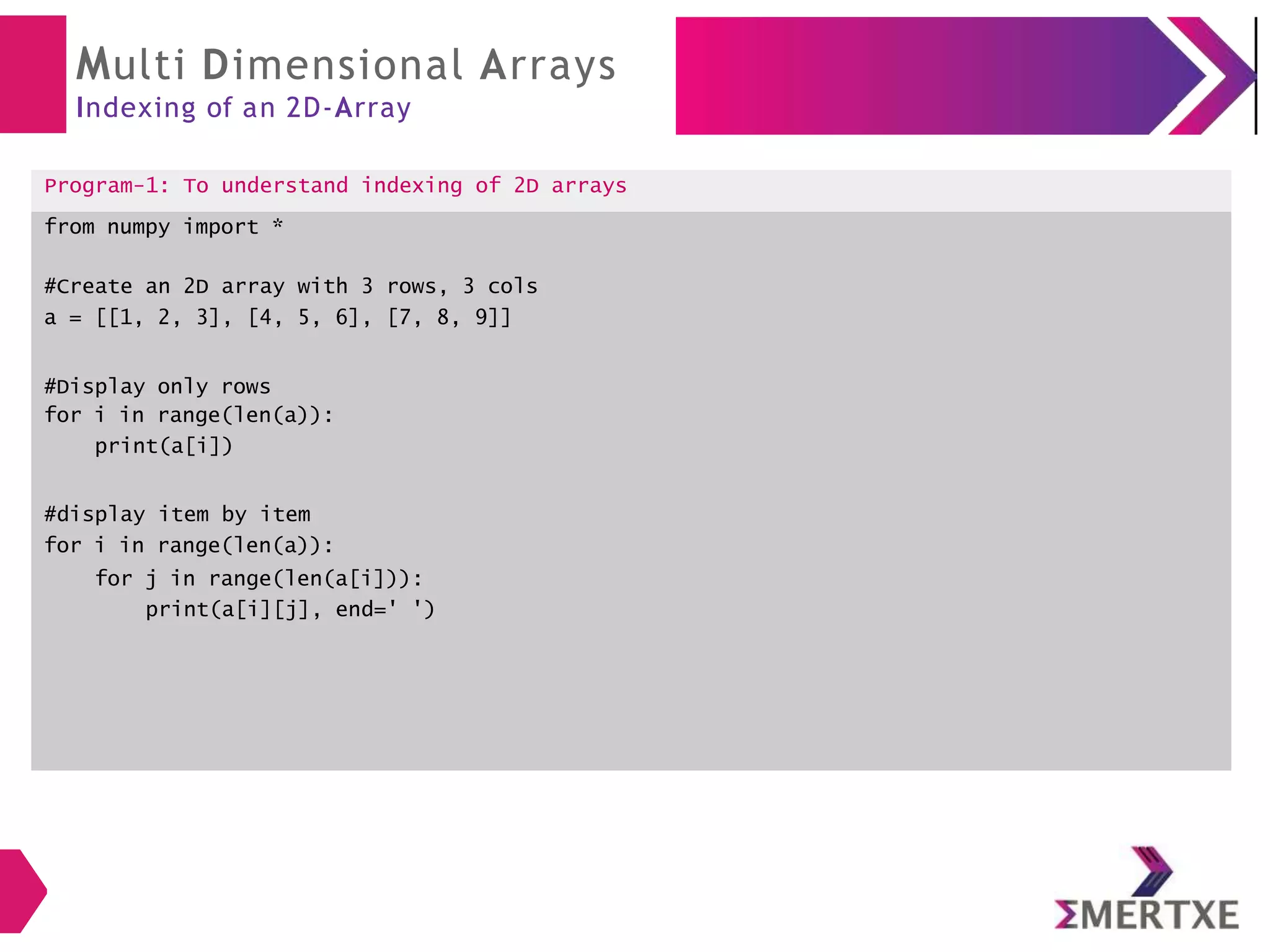 Multi Dimensional Arrays
Indexing of an 2D-Array

Program-1: To understand indexing of 2D arrays

from numpy import *

#Create an 2D array with 3 rows, 3 cols
a = [[1, 2, 3], [4, 5, 6], [7, 8, 9]]

#Display only rows
for i in range(len(a)):
    print(a[i])

#display item by item
for i in range(len(a)):
    for j in range(len(a[i])):
        print(a[i][j], end=' ')

ΣMERTXE